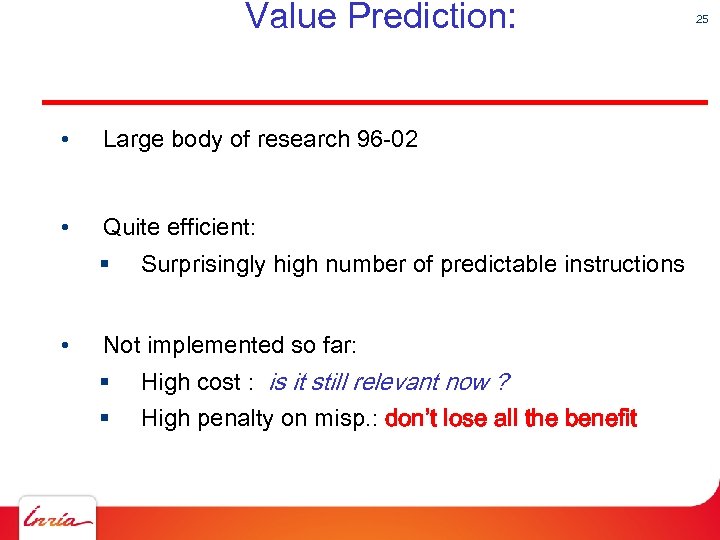 Value Prediction:

25

• Large body of research 96-02

• Quite efficient:
▪ Surprisingly high number of predictable instructions

• Not implemented so far:
▪ High cost : is it still relevant now ?
▪ High penalty on misp.: don't lose all the benefit

Inria